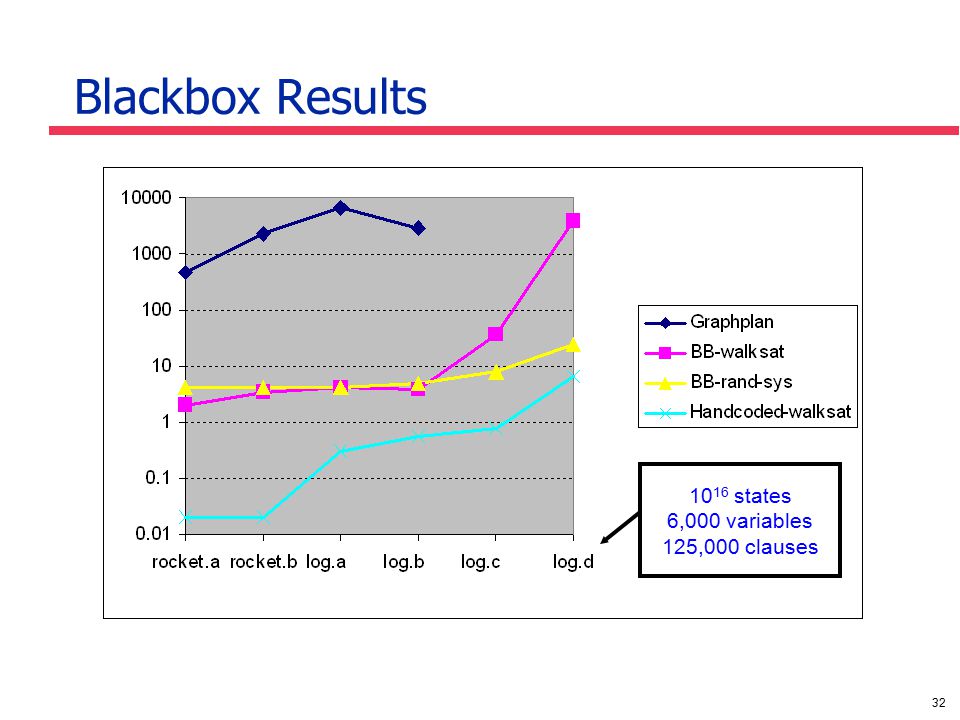 Blackbox Results

10000
1000
100
10
1
0.1
0.01

rocket.a rocket.b log.a log.b log.c log.d

Graphplan
BB-walksat
BB-rand-sys
Handcoded-walksat

$10^{16}$ states
6,000 variables
125,000 clauses

32